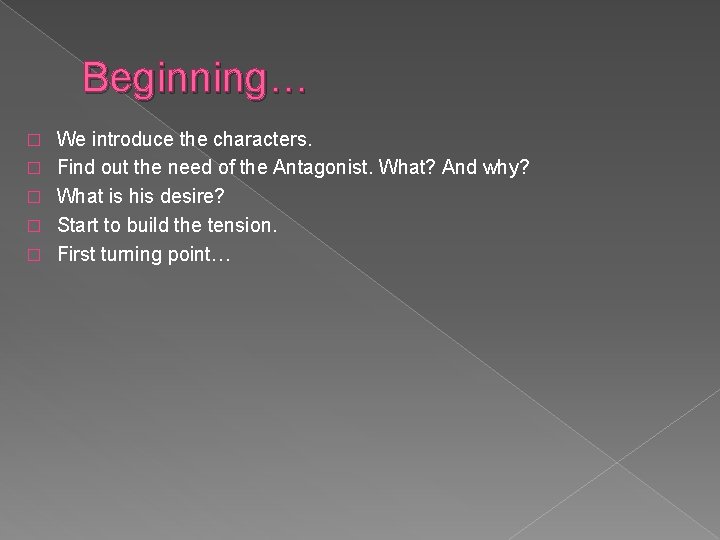 Beginning…

We introduce the characters.
Find out the need of the Antagonist. What? And why?
What is his desire?
Start to build the tension.
First turning point…